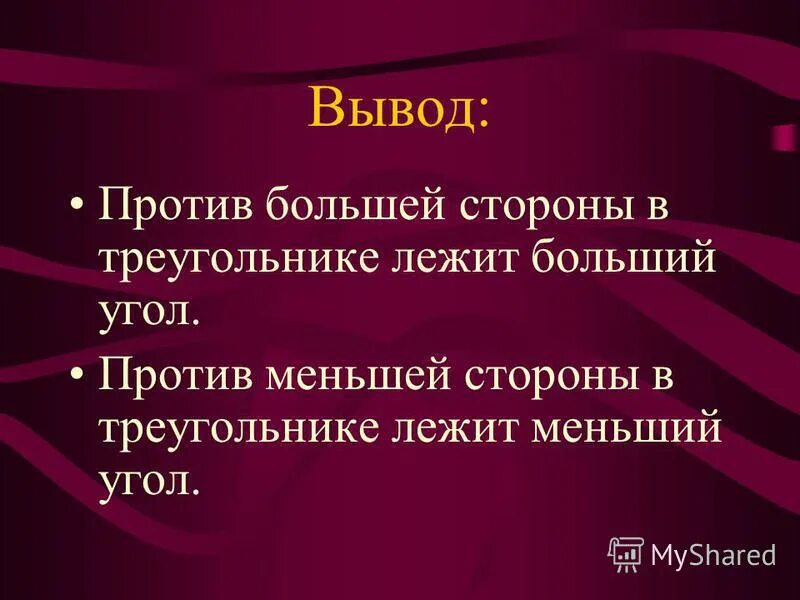 Вывод:

• Против большей стороны в треугольнике лежит больший угол.

• Против меньшей стороны в треугольнике лежит меньший угол.

MyShared